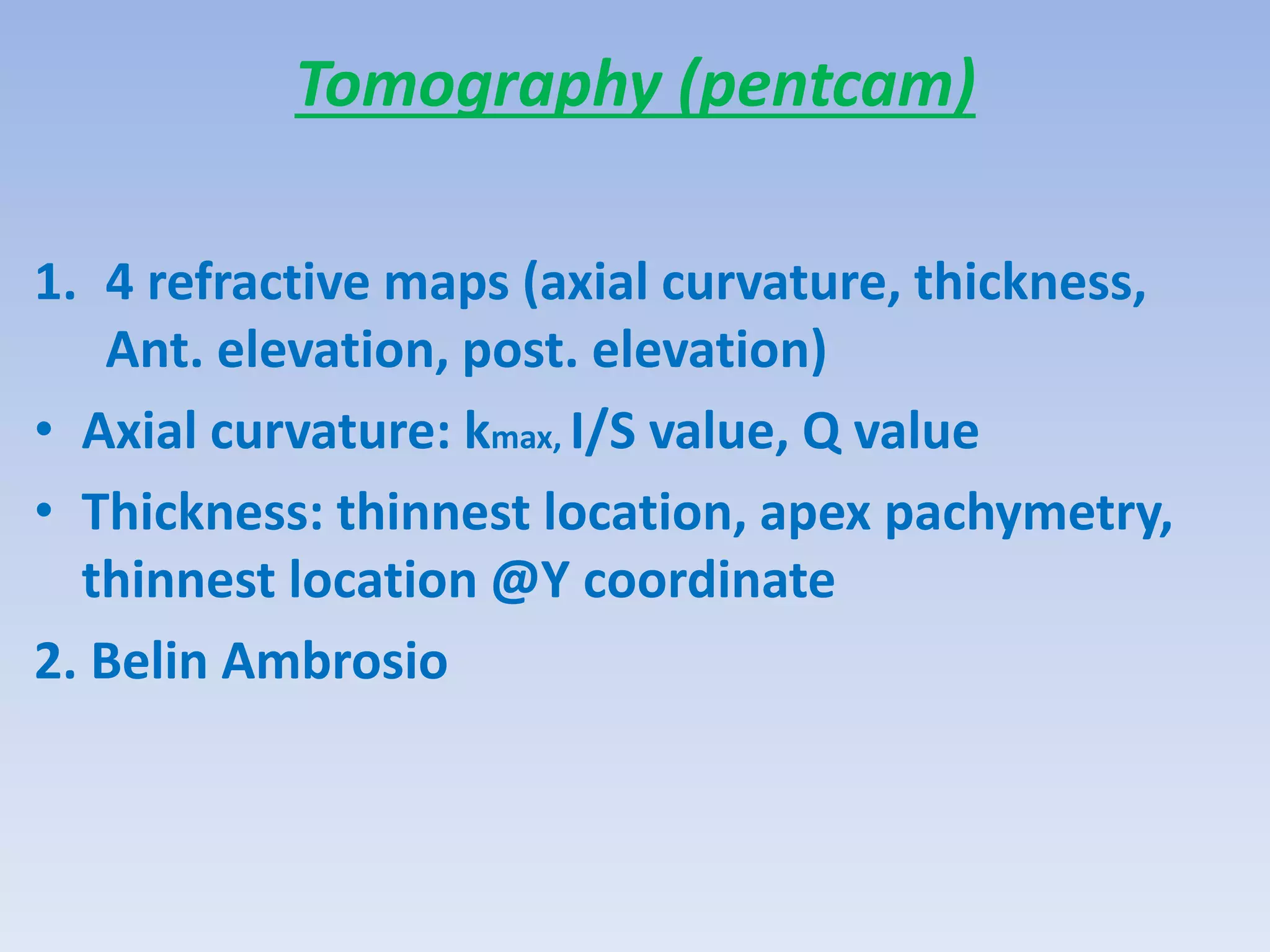 Tomography (pentcam)

1. 4 refractive maps (axial curvature, thickness, Ant. elevation, post. elevation)

• Axial curvature: $k_{max,}$ I/S value, Q value

• Thickness: thinnest location, apex pachymetry, thinnest location @Y coordinate

2. Belin Ambrosio